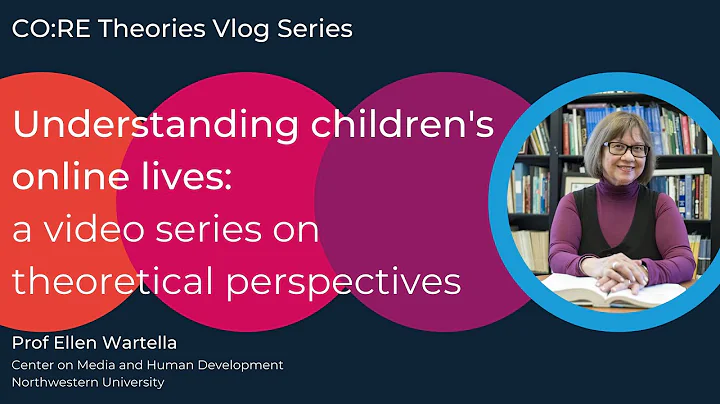 CO:RE Theories Vlog Series

Understanding children's online lives: a video series on theoretical perspectives

Prof Ellen Wartella
Center on Media and Human Development
Northwestern University